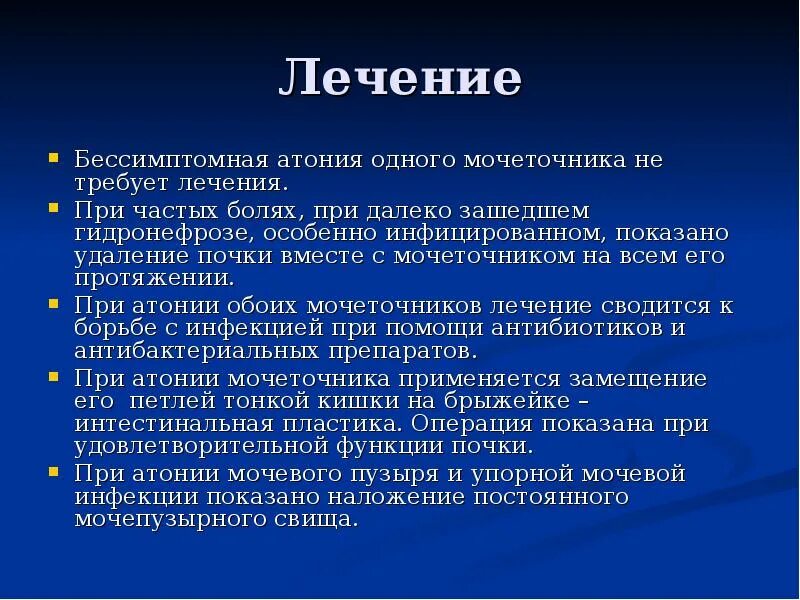 Лечение

Бессимптомная атония одного мочеточника не требует лечения.

При частых болях, при далеко зашедшем гидронефрозе, особенно инфицированном, показано удаление почки вместе с мочеточником на всем его протяжении.

При атонии обоих мочеточников лечение сводится к борьбе с инфекцией при помощи антибиотиков и антибактериальных препаратов.

При атонии мочеточника применяется замещение его петлей тонкой кишки на брыжейке – интестинальная пластика. Операция показана при удовлетворительной функции почки.

При атонии мочевого пузыря и упорной мочевой инфекции показано наложение постоянного мочепузырного свища.